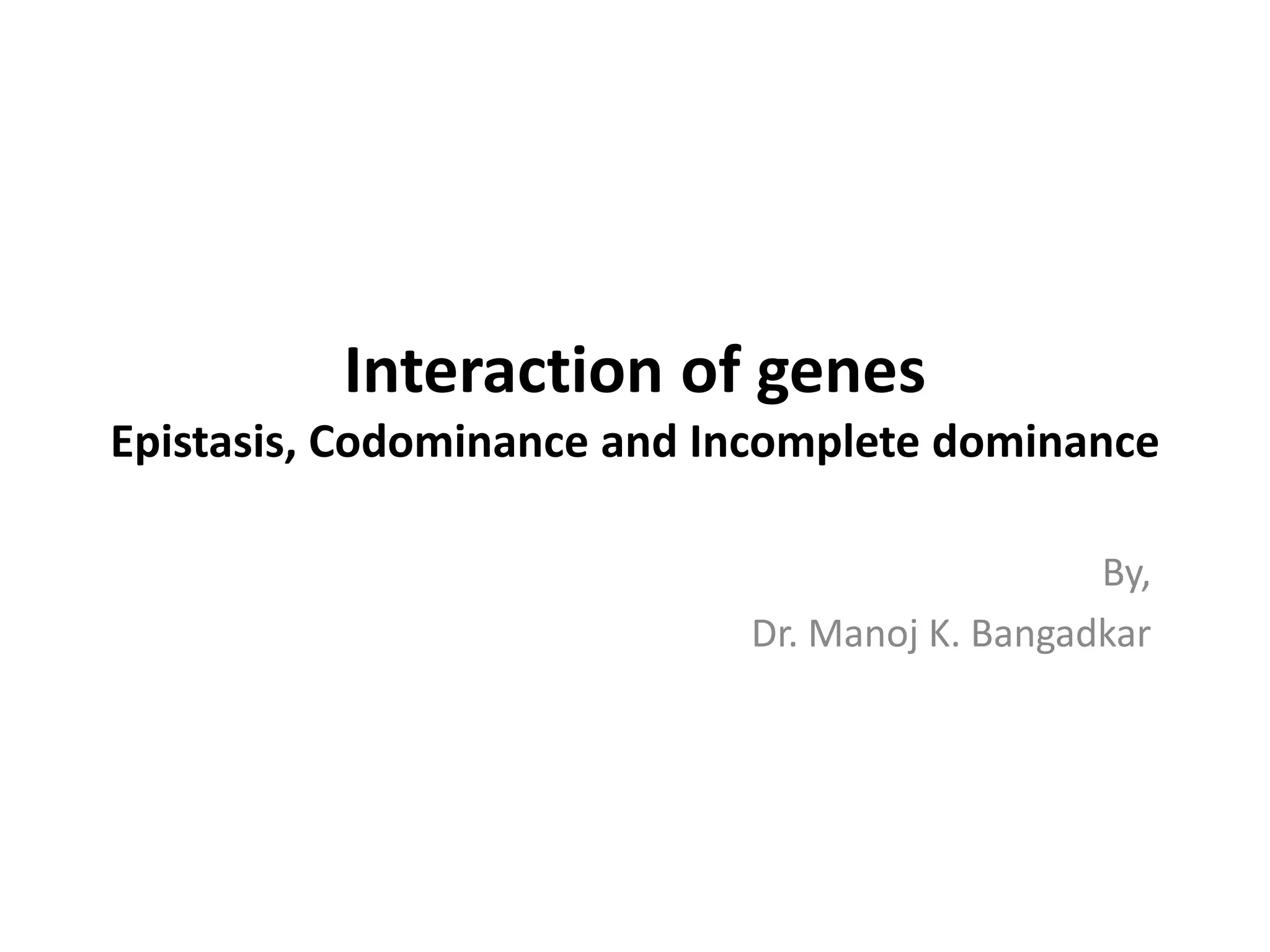 Interaction of genes
Epistasis, Codominance and Incomplete dominance

By,
Dr. Manoj K. Bangadkar